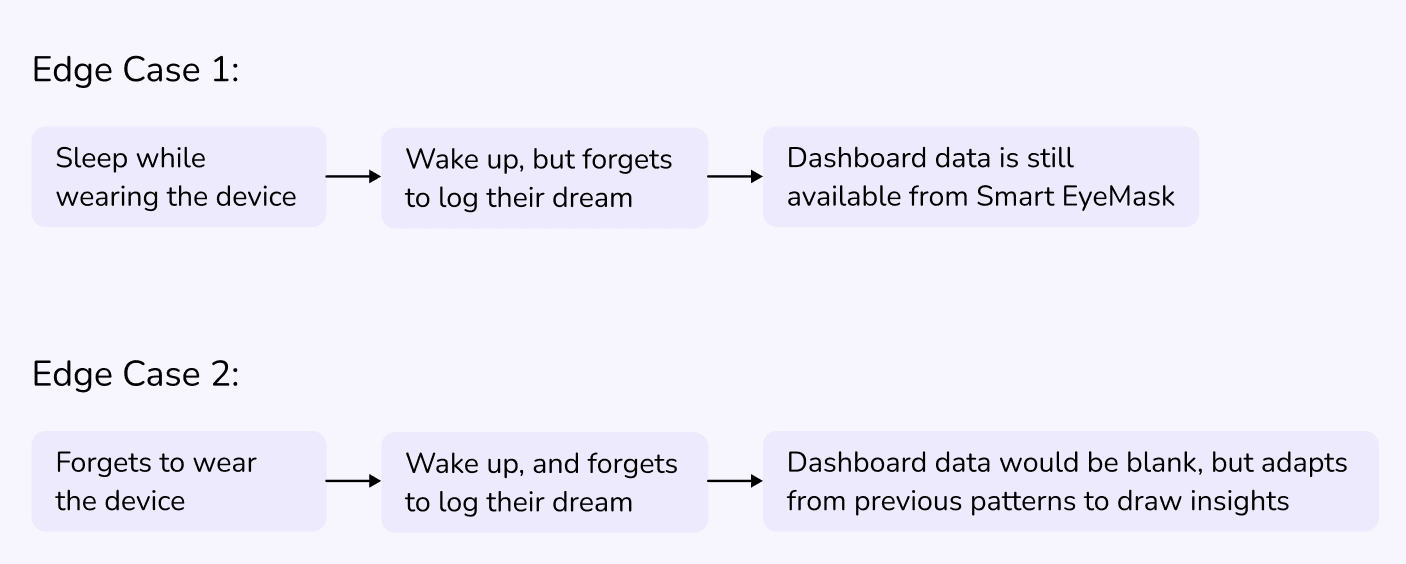 Edge Case 1:

Sleep while wearing the device

Wake up, but forgets to log their dream

Dashboard data is still available from Smart EyeMask

Edge Case 2:

Forgets to wear the device

Wake up, and forgets to log their dream

Dashboard data would be blank, but adapts from previous patterns to draw insights